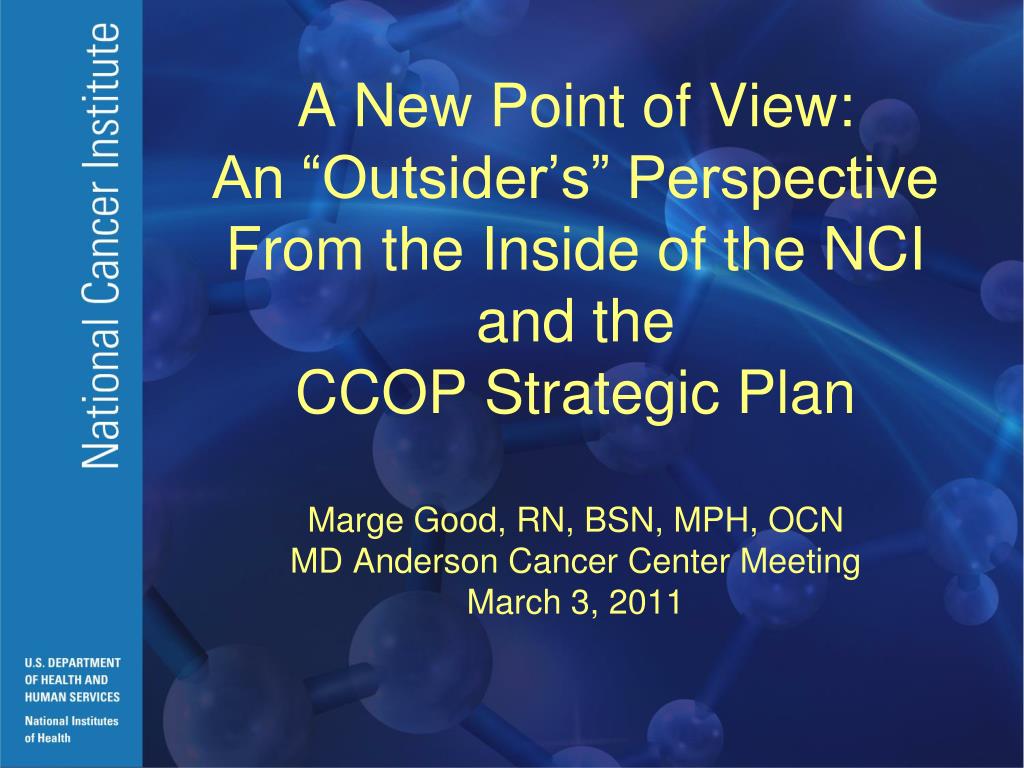 National Cancer Institute

A New Point of View:
An “Outsider’s” Perspective
From the Inside of the NCI
and the
CCOP Strategic Plan

Marge Good, RN, BSN, MPH, OCN
MD Anderson Cancer Center Meeting
March 3, 2011

U.S. DEPARTMENT OF HEALTH AND HUMAN SERVICES

National Institutes of Health